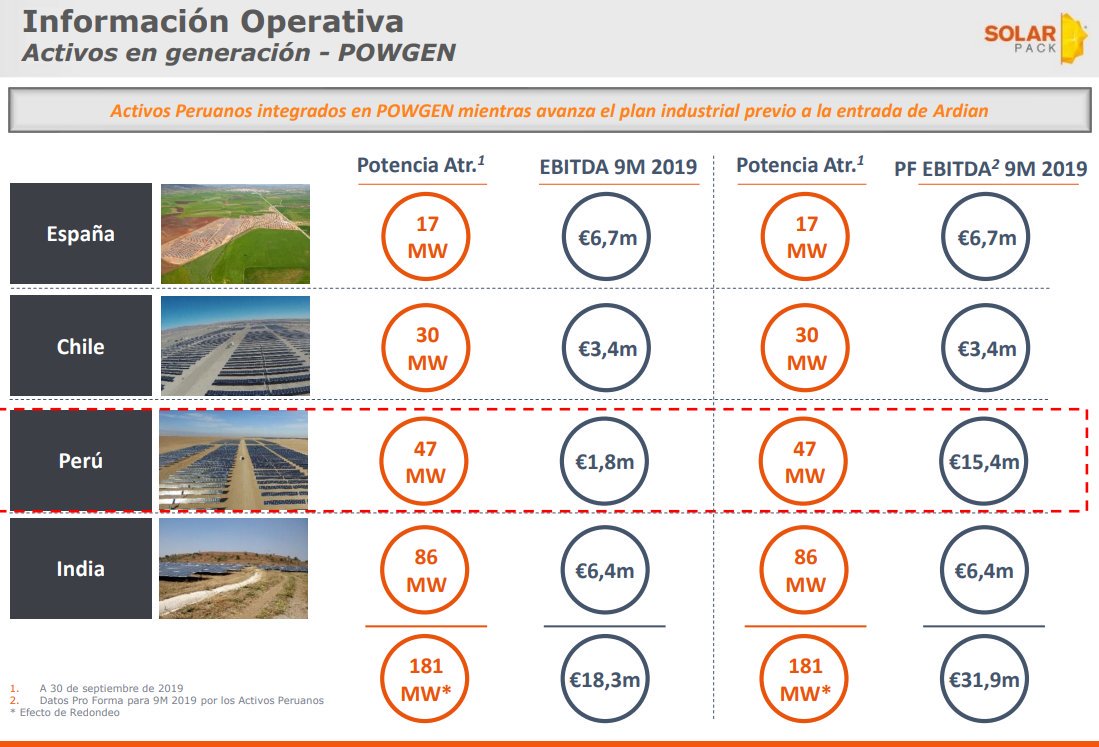 Información Operativa
Activos en generación - POWGEN

SOLAR PACK

Activos Peruanos integrados en POWGEN mientras avanza el plan industrial previo a la entrada de Ardian

|  | Potencia Atr.$^{1}$ | EBITDA 9M 2019 | Potencia Atr.$^{1}$ | PF EBITDA$^{2}$ 9M 2019 |
|---|---|---|---|---|
| España | 17 MW | €6,7m | 17 MW | €6,7m |
| Chile | 30 MW | €3,4m | 30 MW | €3,4m |
| Perú | 47 MW | €1,8m | 47 MW | €15,4m |
| India | 86 MW | €6,4m | 86 MW | €6,4m |
|  | 181 MW* | €18,3m | 181 MW* | €31,9m |

1. A 30 de septiembre de 2019
2. Datos Pro Forma para 9M 2019 por los Activos Peruanos
* Efecto de Redondeo